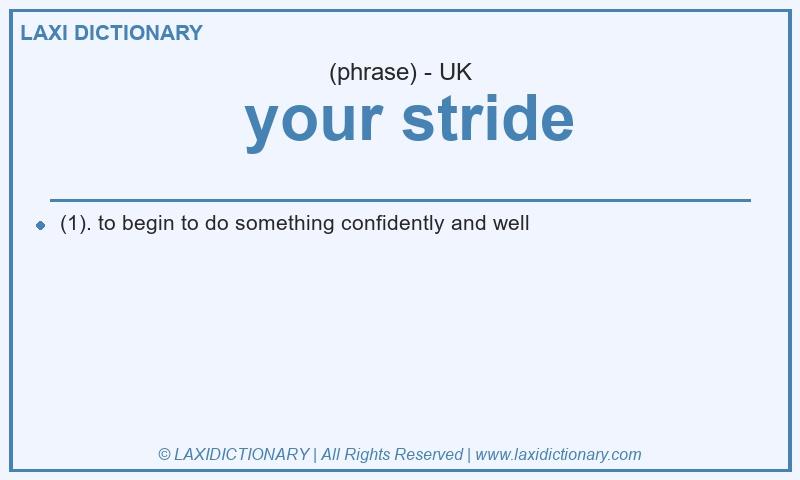 LAXI DICTIONARY

(phrase) - UK

your stride

(1). to begin to do something confidently and well

© LAXIDICTIONARY | All Rights Reserved | www.laxidictionary.com